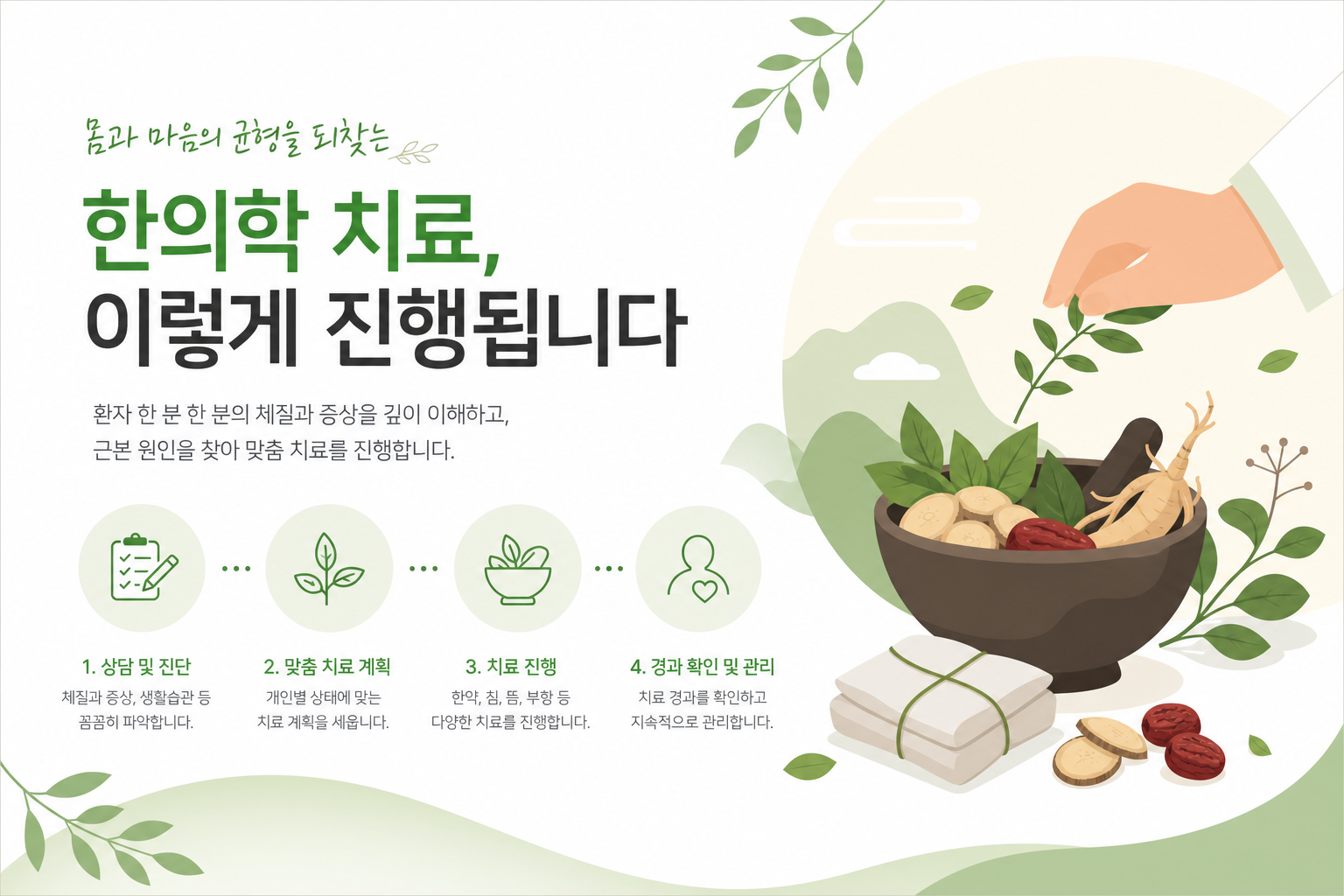 몸과 마음의 균형을 되찾는

한의학 치료,
이렇게 진행됩니다

환자 한 분 한 분의 체질과 증상을 깊이 이해하고,
근본 원인을 찾아 맞춤 치료를 진행합니다.

1. 상담 및 진단
체질과 증상, 생활습관 등 꼼꼼히 파악합니다.

2. 맞춤 치료 계획
개인별 상태에 맞는 치료 계획을 세웁니다.

3. 치료 진행
한약, 침, 뜸, 부항 등 다양한 치료를 진행합니다.

4. 경과 확인 및 관리
치료 경과를 확인하고 지속적으로 관리합니다.